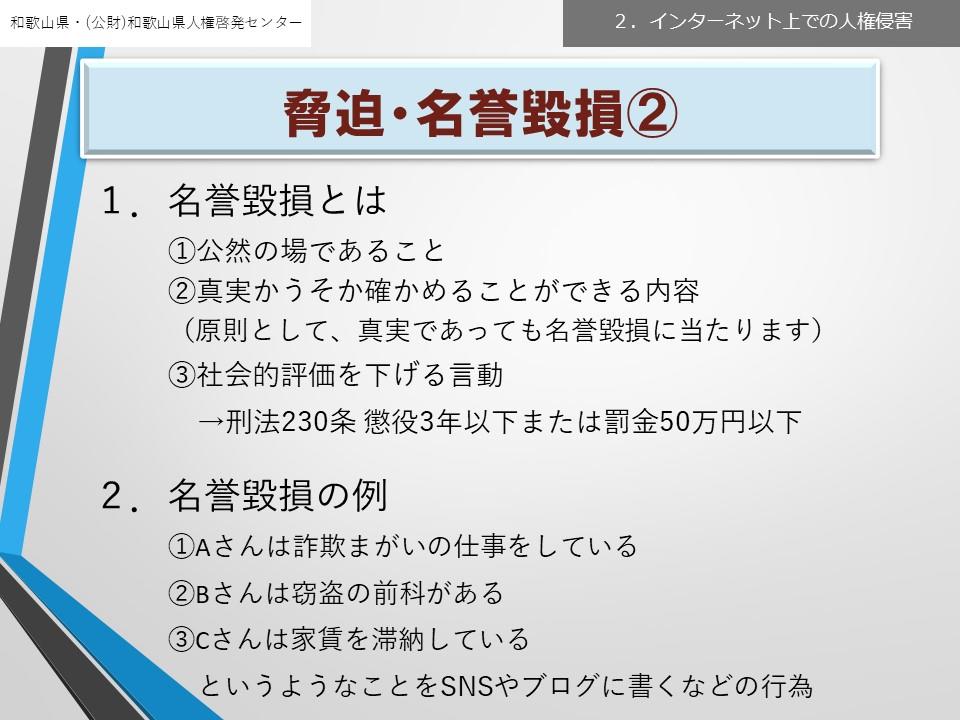 和歌山県・(公財)和歌山県人権啓発センター

２．インターネット上での人権侵害

脅迫・名誉毀損②

１．名誉毀損とは

①公然の場であること

②真実かうそか確かめることができる内容

（原則として、真実であっても名誉毀損に当たります）

③社会的評価を下げる言動

→刑法230条 懲役3年以下または罰金50万円以下

２．名誉毀損の例

①Aさんは詐欺まがいの仕事をしている

②Bさんは窃盗の前科がある

③Cさんは家賃を滞納している

というようなことをSNSやブログに書くなどの行為